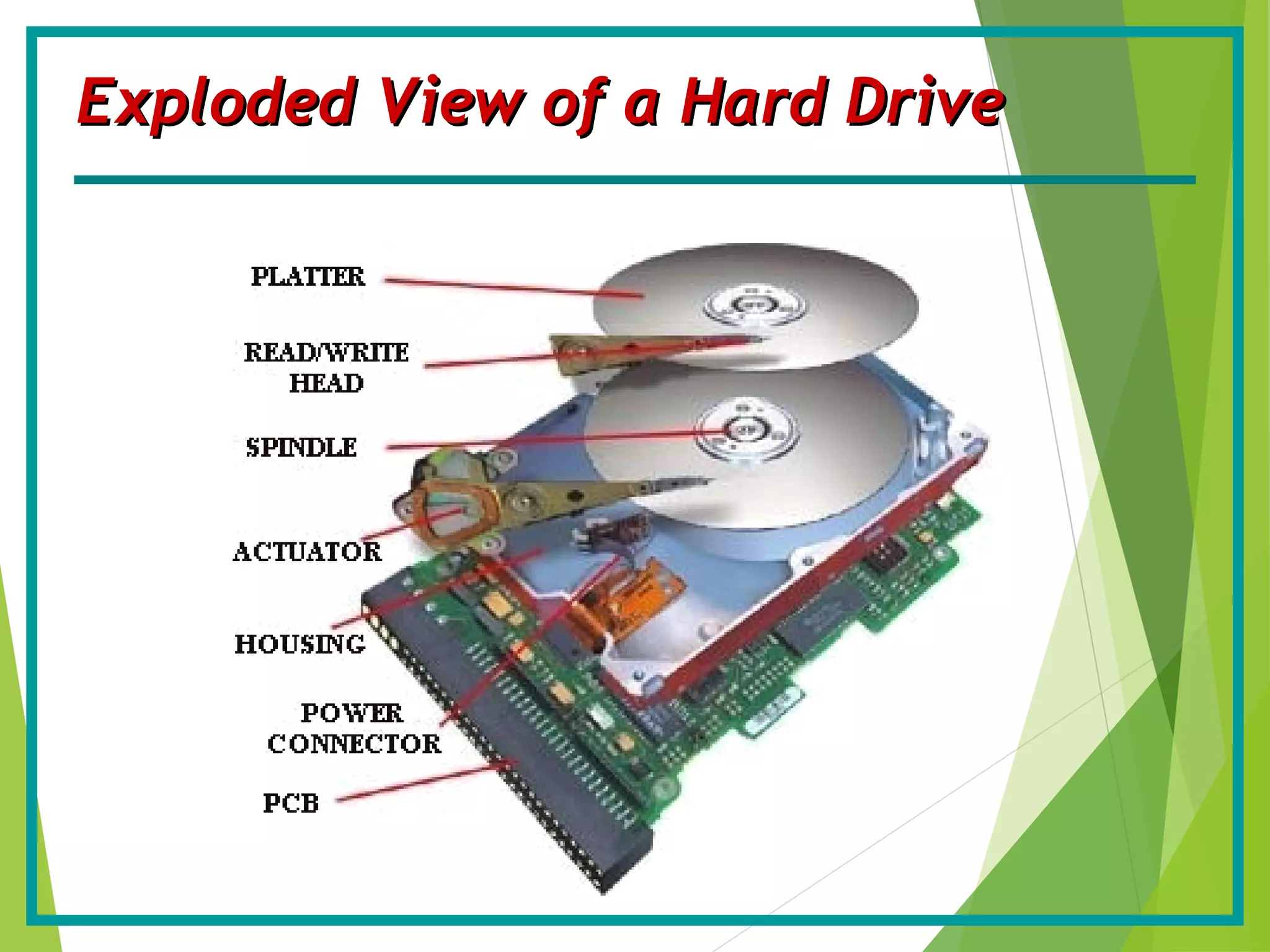 Exploded View of a Hard Drive

PLATTER

READ/WRITE HEAD

SPINDLE

ACTUATOR

HOUSING

POWER CONNECTOR

PCB